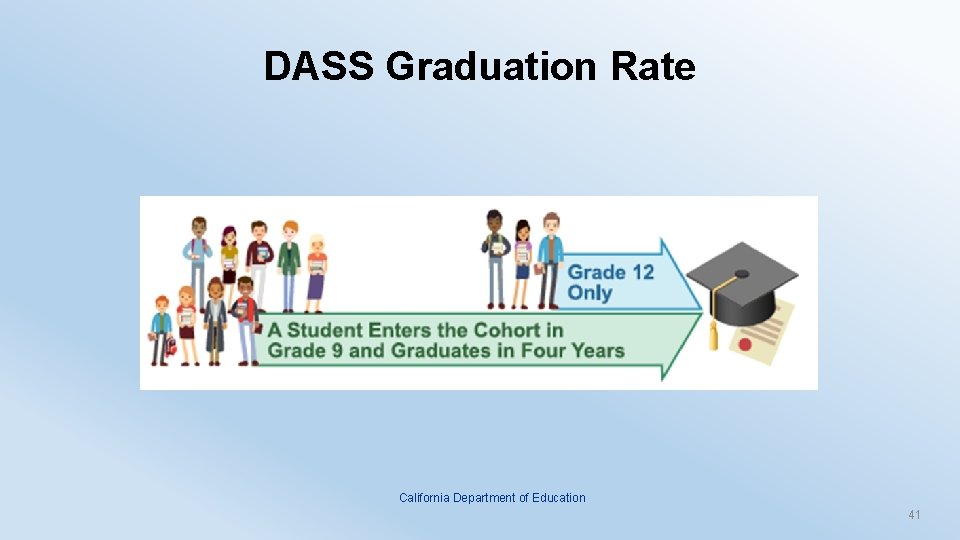 DASS Graduation Rate

Grade 12 Only

A Student Enters the Cohort in Grade 9 and Graduates in Four Years

California Department of Education

41